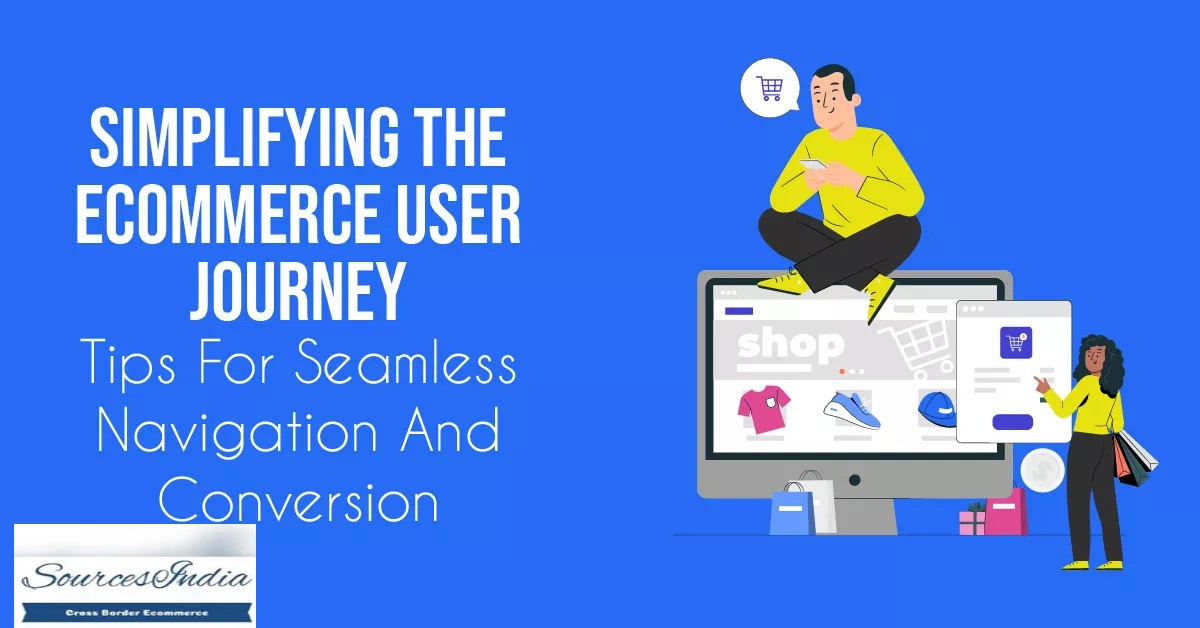 SIMPLIFYING THE ECOMMERCE USER JOURNEY

Tips For Seamless Navigation And Conversion

shop

SourcesIndia
Cross Border Ecommerce